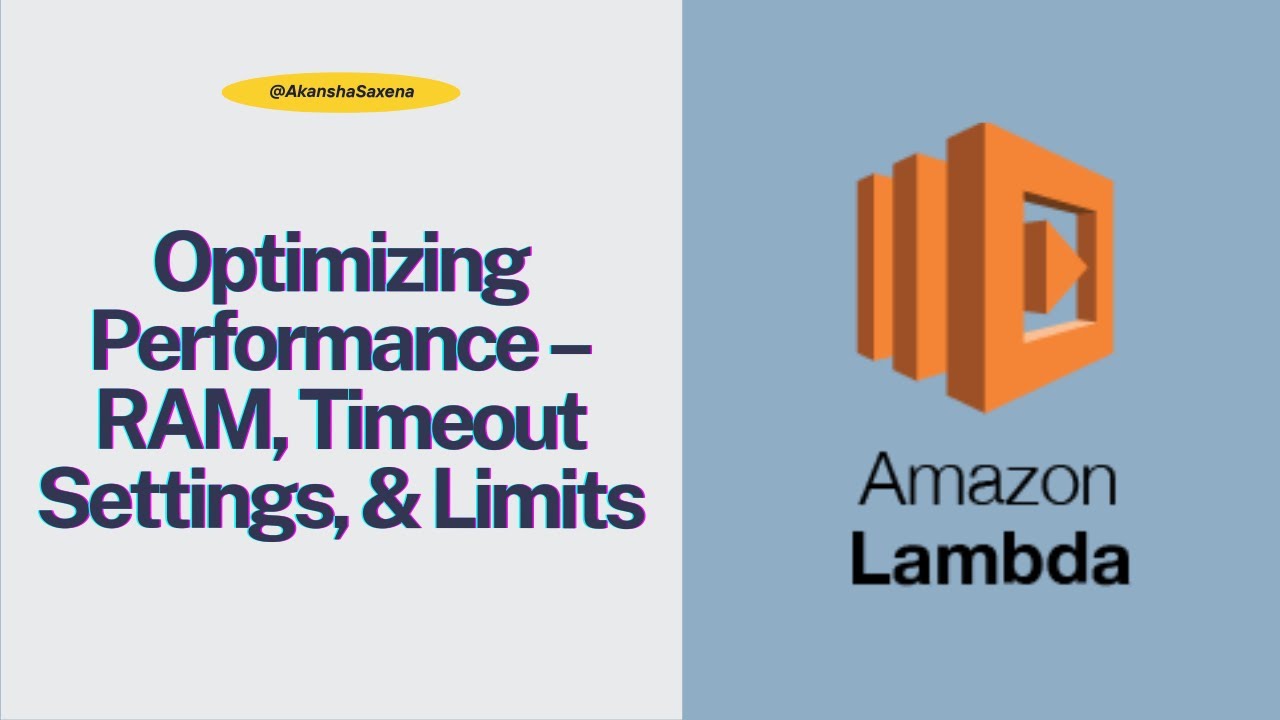 @AkanshaSaxena

Optimizing Performance – RAM, Timeout Settings, & Limits

Amazon
Lambda